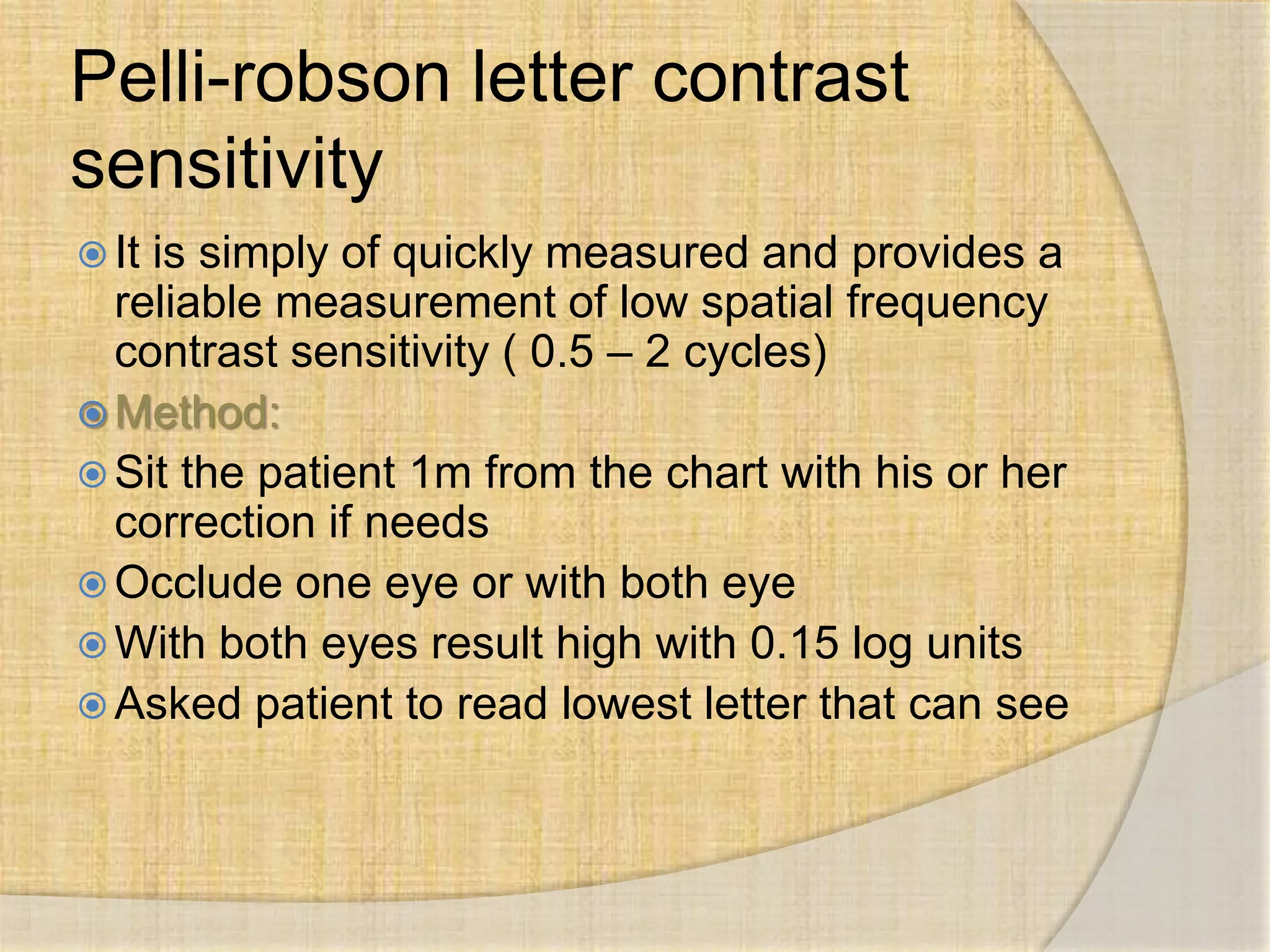 Pelli-robson letter contrast sensitivity

It is simply of quickly measured and provides a reliable measurement of low spatial frequency contrast sensitivity ( 0.5 – 2 cycles)

Method:

Sit the patient 1m from the chart with his or her correction if needs

Occlude one eye or with both eye

With both eyes result high with 0.15 log units

Asked patient to read lowest letter that can see